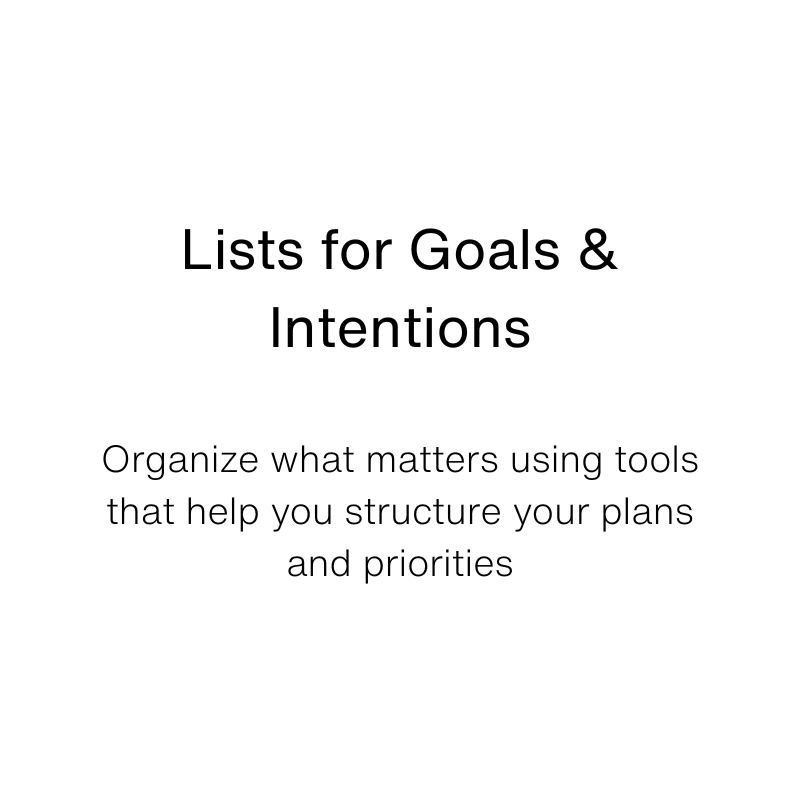 Lists for Goals & Intentions

Organize what matters using tools that help you structure your plans and priorities